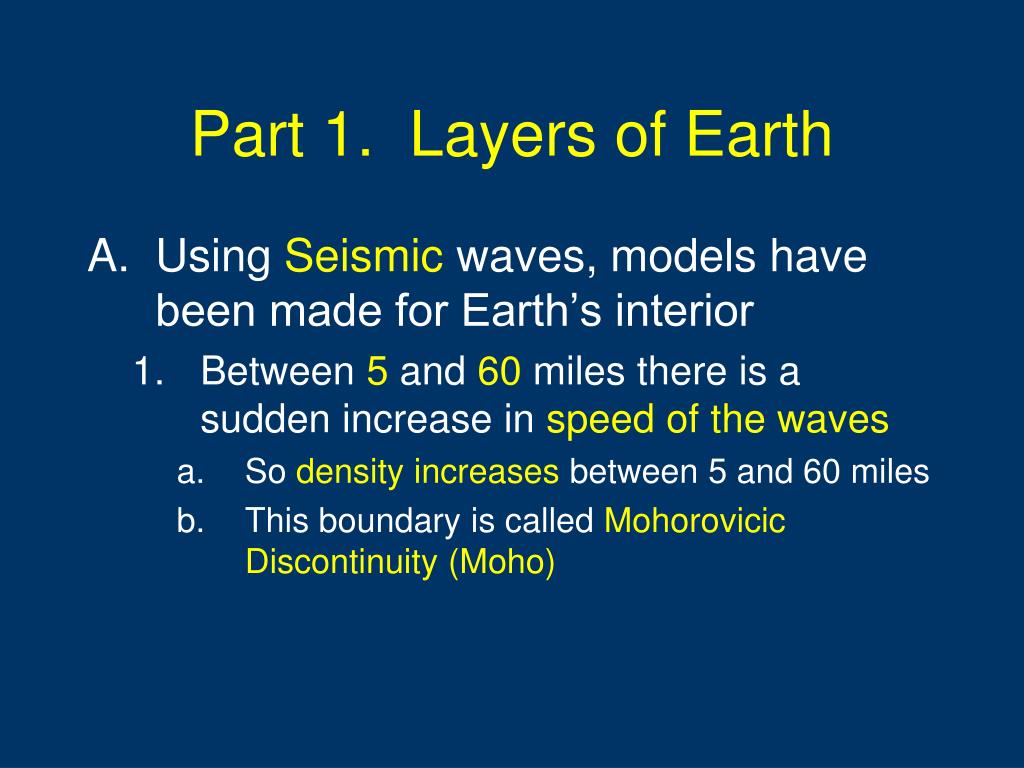 Part 1. Layers of Earth

A. Using Seismic waves, models have been made for Earth’s interior

1. Between 5 and 60 miles there is a sudden increase in speed of the waves

a. So density increases between 5 and 60 miles

b. This boundary is called Mohorovicic Discontinuity (Moho)